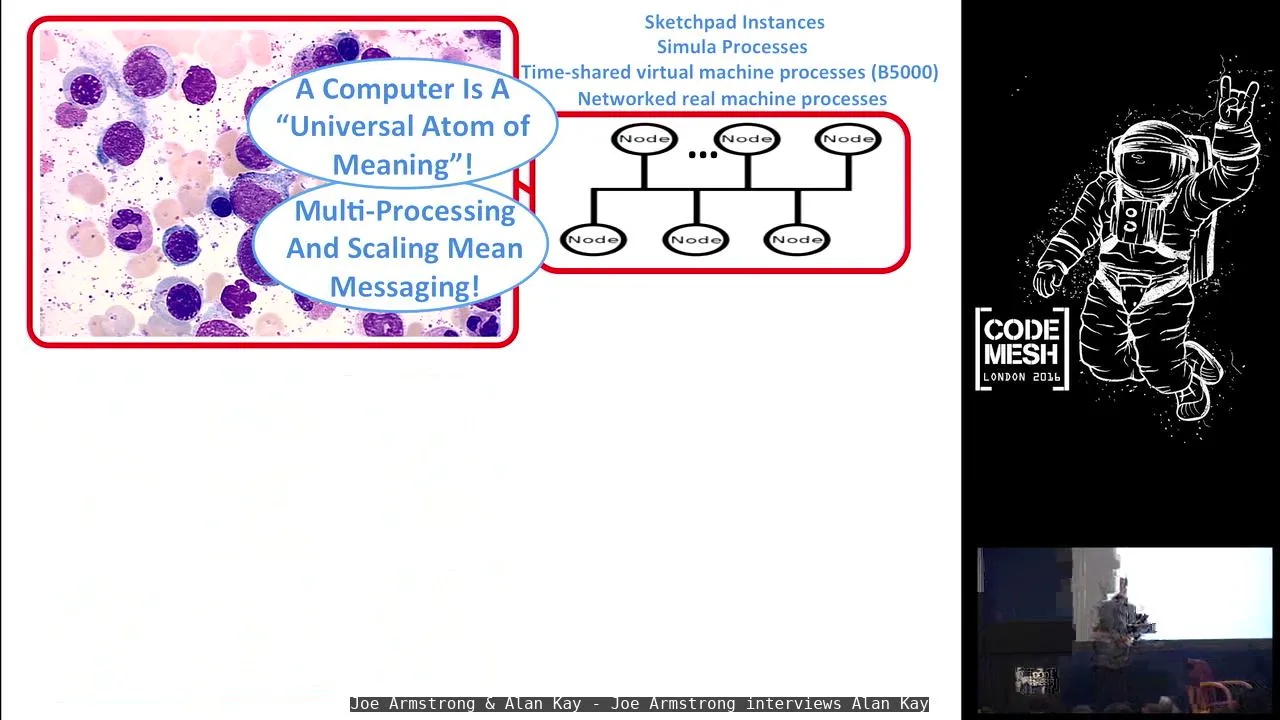 Sketchpad Instances
Simula Processes
Time-shared virtual machine processes (B5000)
Networked real machine processes

A Computer Is A "Universal Atom of Meaning"!

Multi-Processing And Scaling Mean Messaging!

Node ... Node Node

Node Node Node

CODE MESH
LONDON 2016

Joe Armstrong & Alan Kay - Joe Armstrong interviews Alan Kay